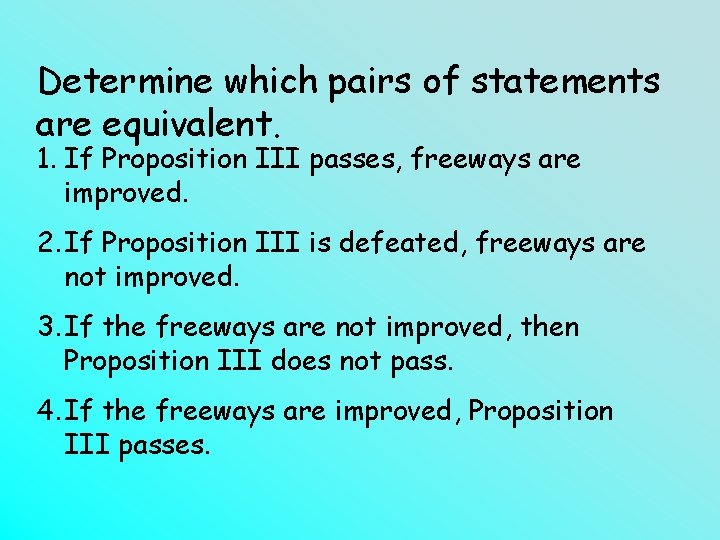 Determine which pairs of statements are equivalent.

1. If Proposition III passes, freeways are improved.

2. If Proposition III is defeated, freeways are not improved.

3. If the freeways are not improved, then Proposition III does not pass.

4. If the freeways are improved, Proposition III passes.